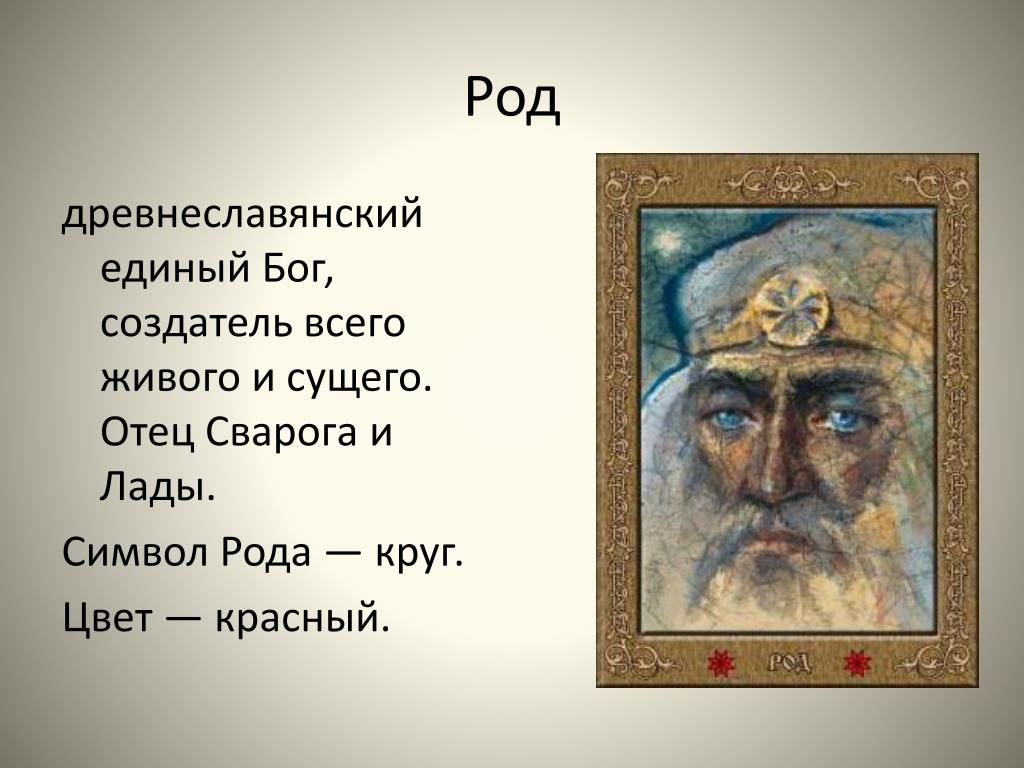 Род

древнеславянский единый Бог, создатель всего живого и сущего. Отец Сварога и Лады.

Символ Рода — круг.

Цвет — красный.

РОД